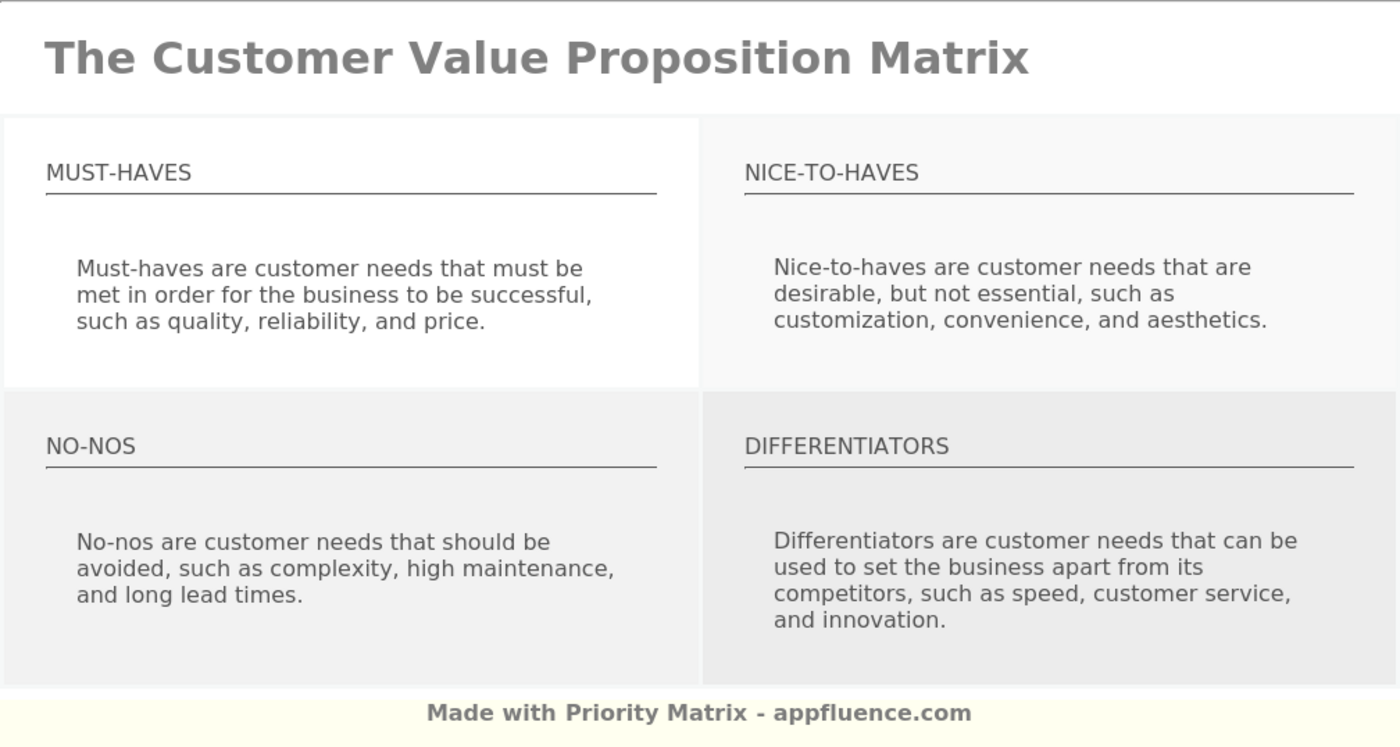 The Customer Value Proposition Matrix

MUST-HAVES

Must-haves are customer needs that must be met in order for the business to be successful, such as quality, reliability, and price.

NICE-TO-HAVES

Nice-to-haves are customer needs that are desirable, but not essential, such as customization, convenience, and aesthetics.

NO-NOS

No-nos are customer needs that should be avoided, such as complexity, high maintenance, and long lead times.

DIFFERENTIATORS

Differentiators are customer needs that can be used to set the business apart from its competitors, such as speed, customer service, and innovation.

Made with Priority Matrix - appfluence.com